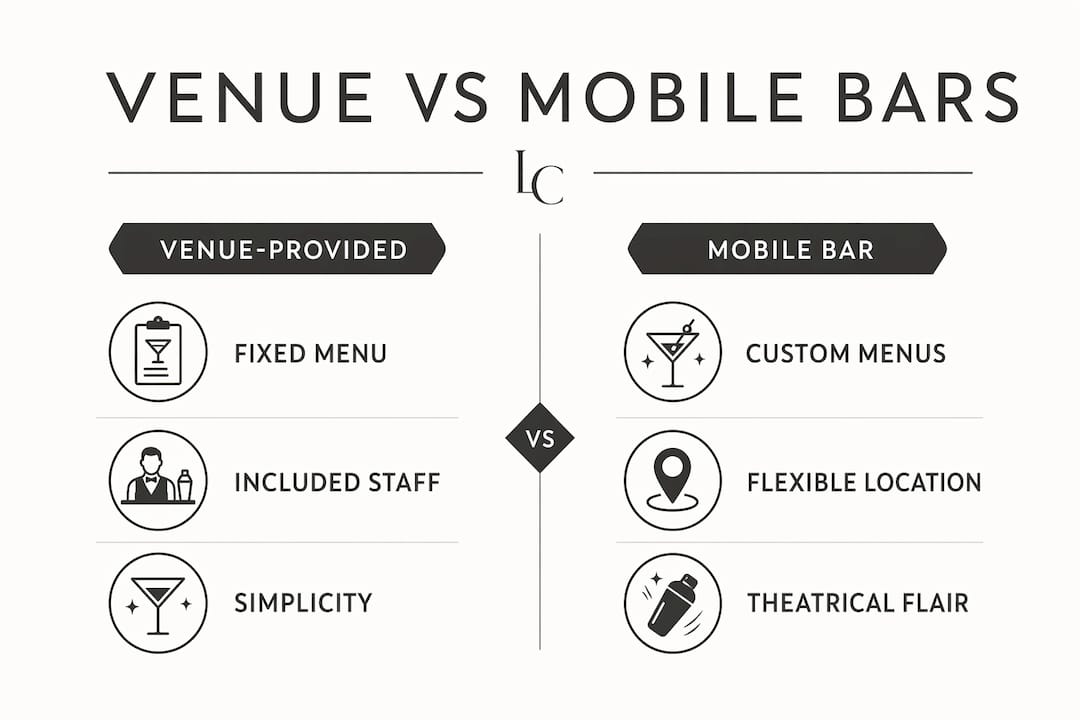 VENUE VS MOBILE BARS

LC

VENUE-PROVIDED

FIXED MENU

INCLUDED STAFF

SIMPLICITY

VS

MOBILE BAR

CUSTOM MENUS

FLEXIBLE LOCATION

THEATRICAL FLAIR